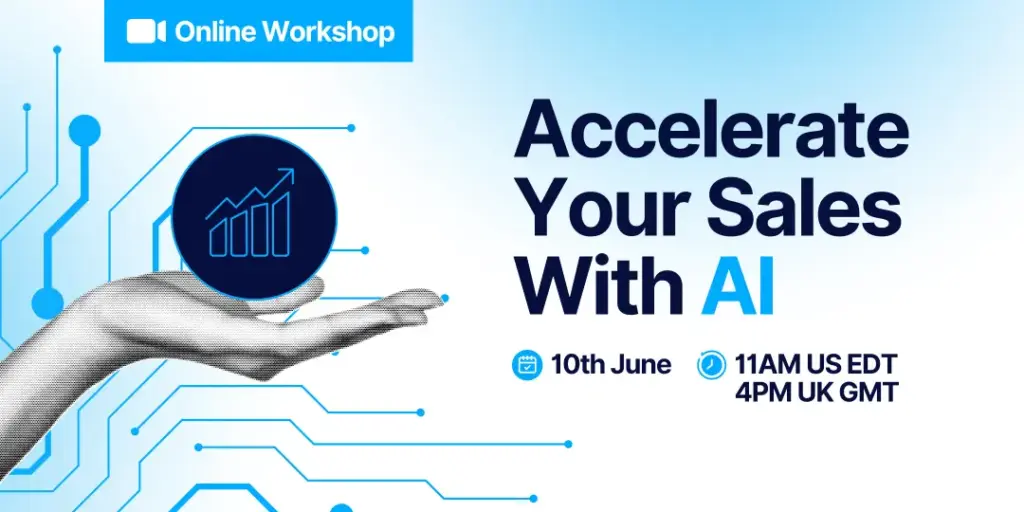 Online Workshop

Accelerate Your Sales With AI

10th June

11AM US EDT
4PM UK GMT